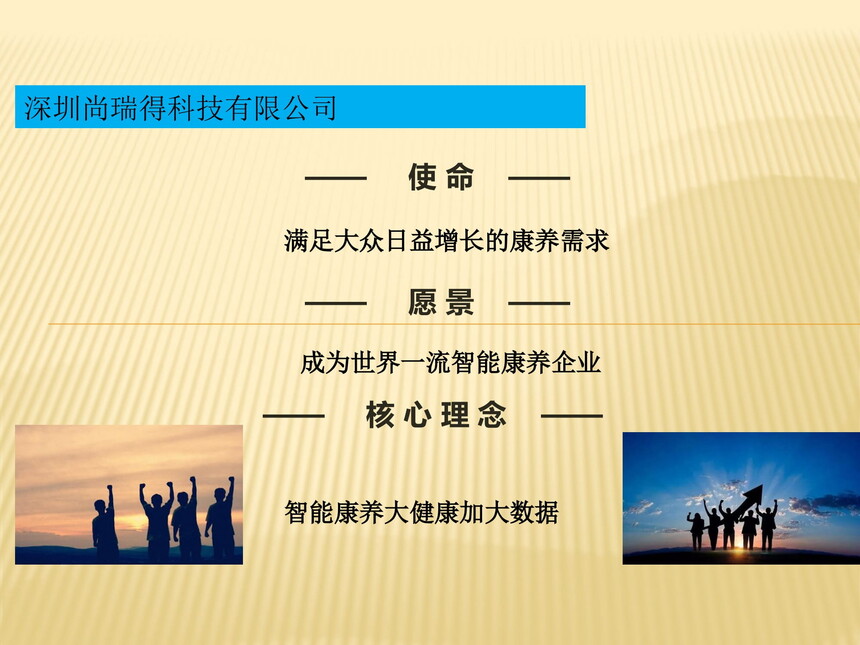 深圳尚瑞得科技有限公司

—— 使命 ——

满足大众日益增长的康养需求

—— 愿景 ——

成为世界一流智能康养企业

—— 核心理念 ——

智能康养大健康加大数据